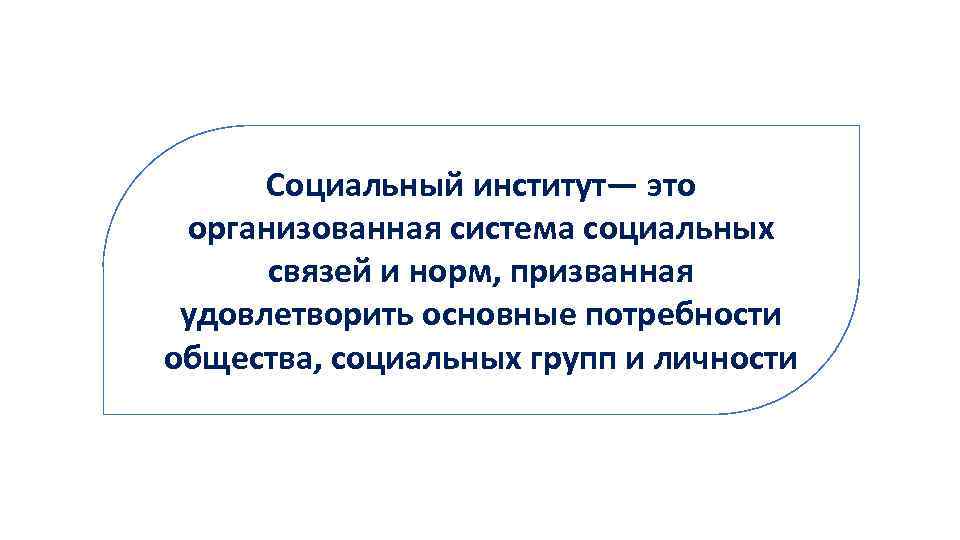 Социальный институт— это организованная система социальных связей и норм, призванная удовлетворить основные потребности общества, социальных групп и личности